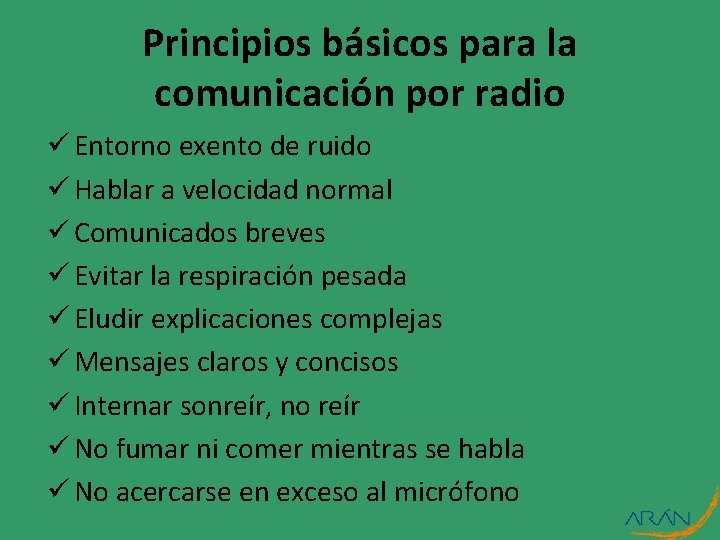 Principios básicos para la comunicación por radio

✓ Entorno exento de ruido
✓ Hablar a velocidad normal
✓ Comunicados breves
✓ Evitar la respiración pesada
✓ Eludir explicaciones complejas
✓ Mensajes claros y concisos
✓ Internar sonreír, no reír
✓ No fumar ni comer mientras se habla
✓ No acercarse en exceso al micrófono

ARÁN